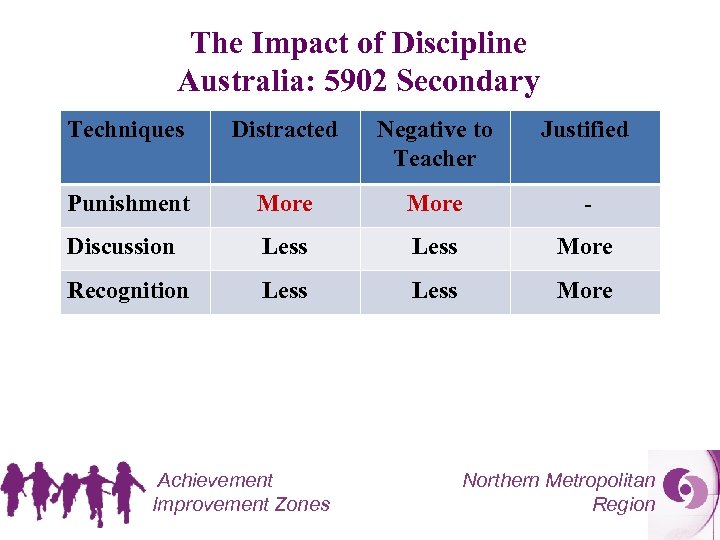 The Impact of Discipline
Australia: 5902 Secondary

| Techniques | Distracted | Negative to Teacher | Justified |
|---|---|---|---|
| Punishment | More | More | - |
| Discussion | Less | Less | More |
| Recognition | Less | Less | More |

Achievement
Improvement Zones

Northern Metropolitan
Region